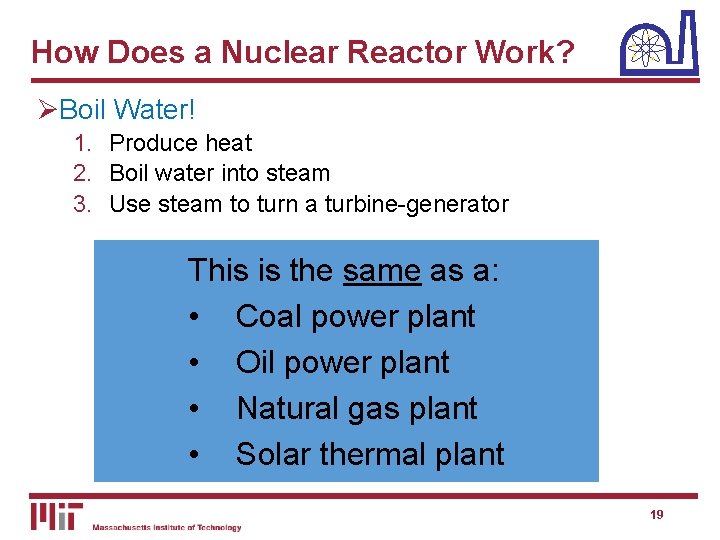 How Does a Nuclear Reactor Work?

➢Boil Water!
1. Produce heat
2. Boil water into steam
3. Use steam to turn a turbine-generator

This is the same as a:
• Coal power plant
• Oil power plant
• Natural gas plant
• Solar thermal plant

MIT Massachusetts Institute of Technology

19